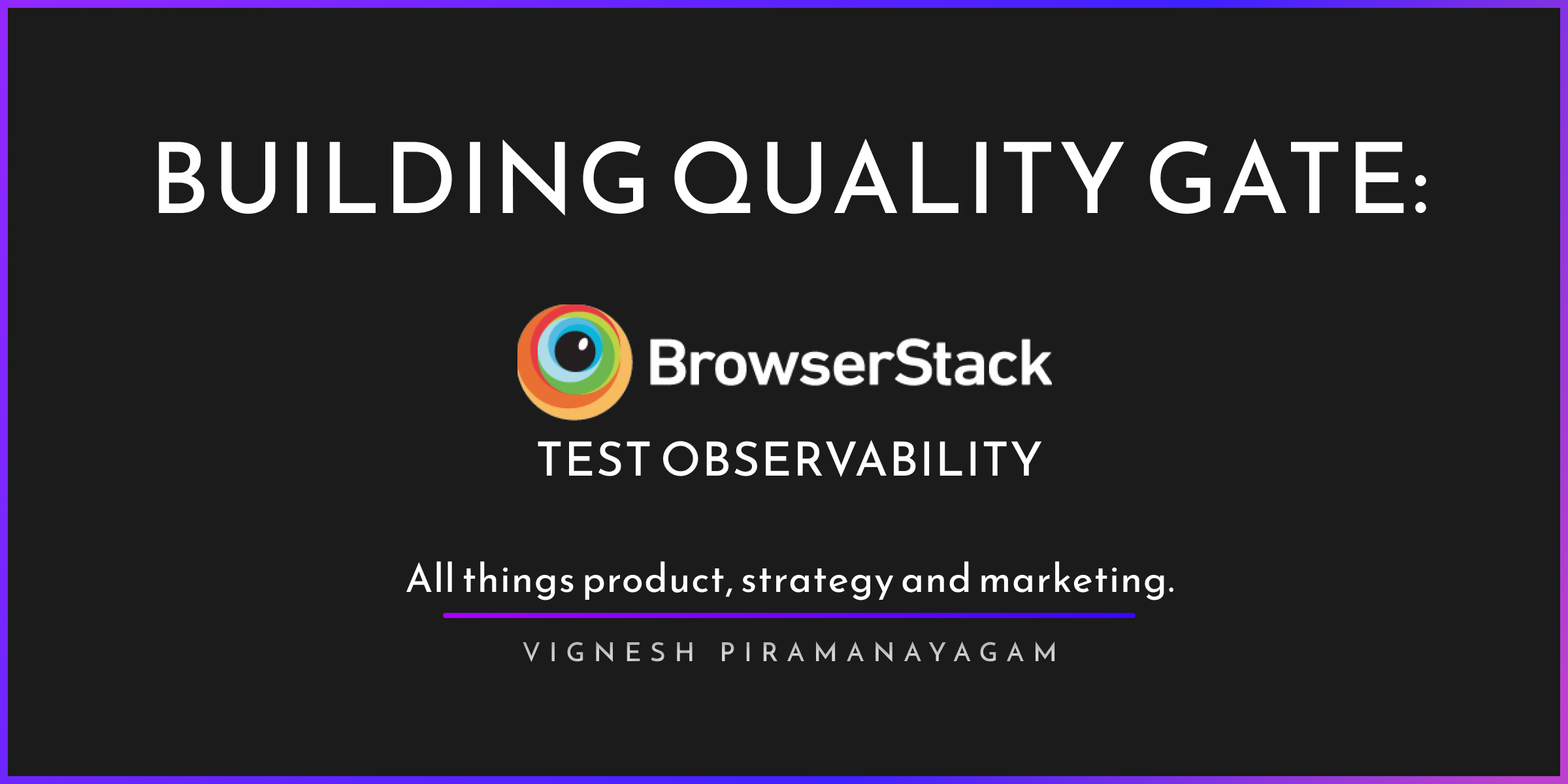 BUILDING QUALITY GATE:

BrowserStack

TEST OBSERVABILITY

All things product, strategy and marketing.

VIGNESH PIRAMANAYAGAM